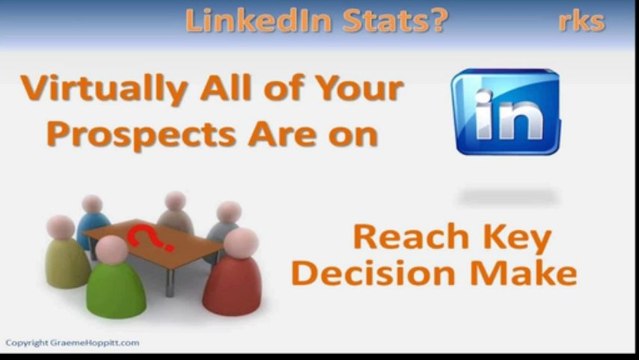 LinkedIn Stats? rks

Virtually All of Your Prospects Are on

in

?

Reach Key Decision Make

Copyright GraemeHoppitt.com